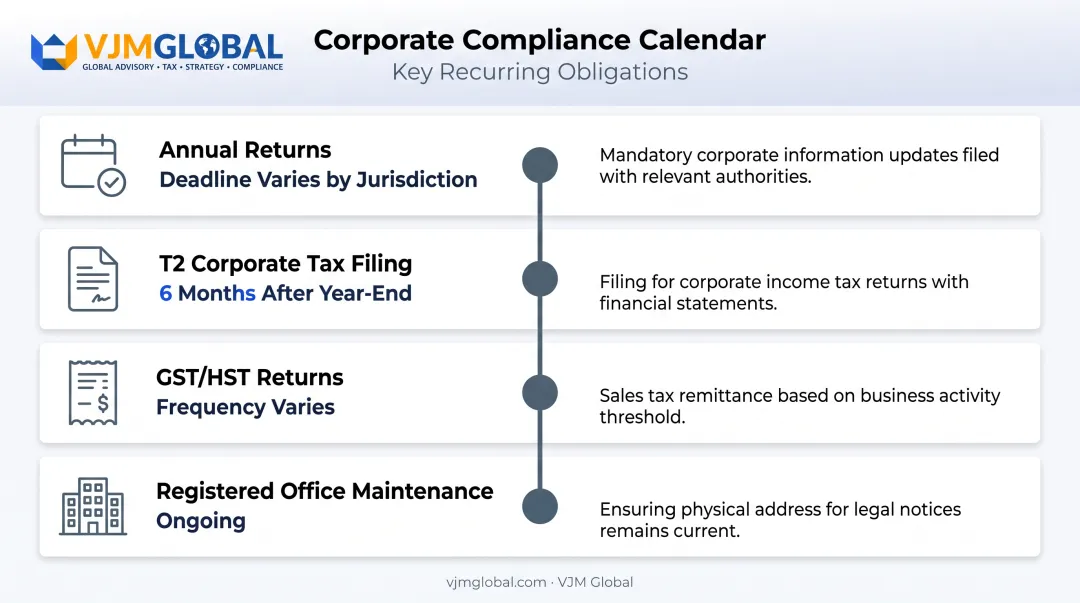 VJMGLOBAL
GLOBAL ADVISORY • TAX • STRATEGY • COMPLIANCE

Corporate Compliance Calendar
Key Recurring Obligations

Annual Returns
Deadline Varies by Jurisdiction

Mandatory corporate information updates filed with relevant authorities.

T2 Corporate Tax Filing
6 Months After Year-End

Filing for corporate income tax returns with financial statements.

GST/HST Returns
Frequency Varies

Sales tax remittance based on business activity threshold.

Registered Office Maintenance
Ongoing

Ensuring physical address for legal notices remains current.

vjmglobal.com · VJM Global